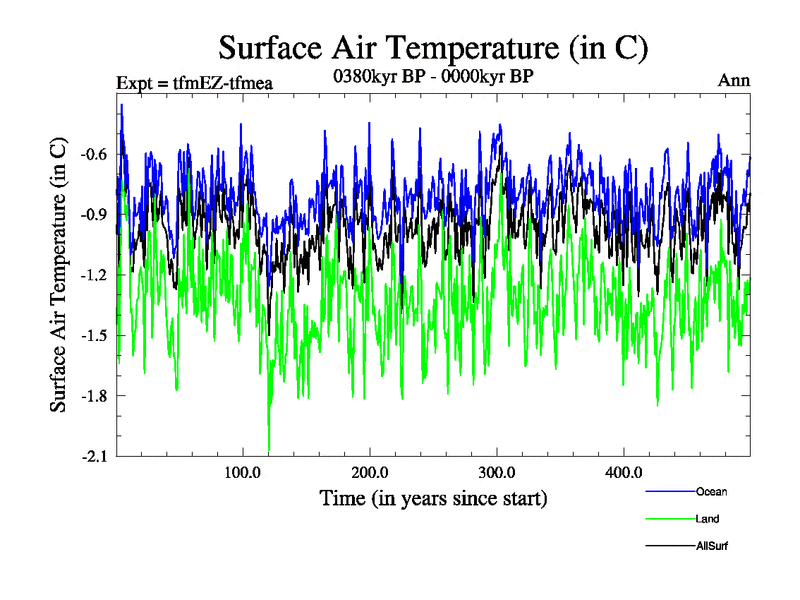 Surface Air Temperature (in C)

Expt = tfmEZ-tfmea

0380kyr BP - 0000kyr BP

Ann

Surface Air Temperature (in C)

-0.6
-0.9
-1.2
-1.5
-1.8
-2.1

100.0
200.0
300.0
400.0

Time (in years since start)

Ocean
Land
AllSurf